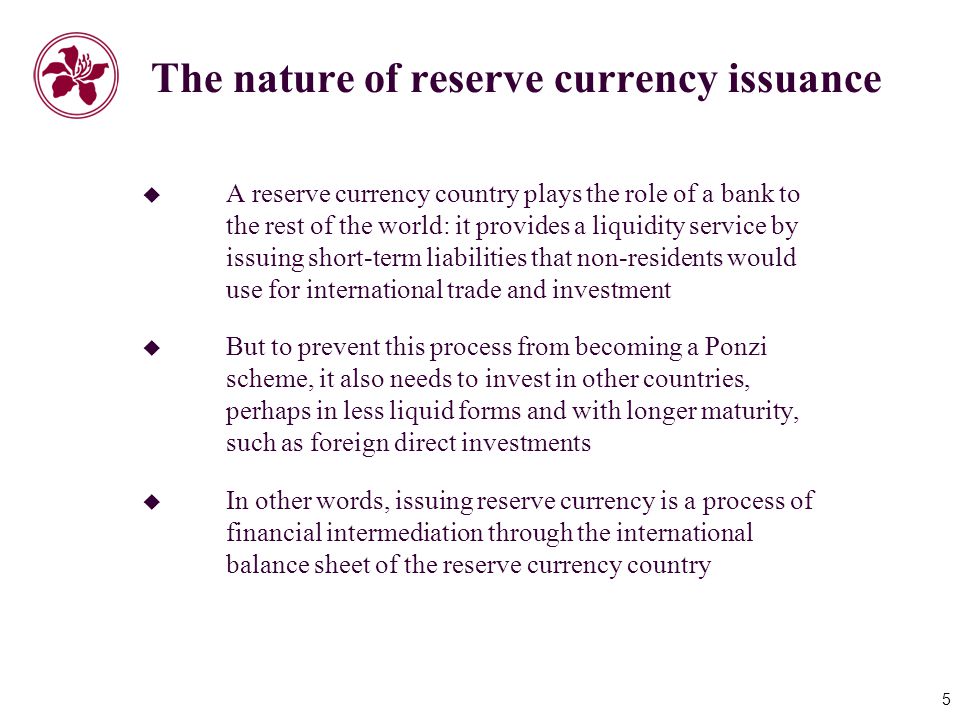 The nature of reserve currency issuance

◆ A reserve currency country plays the role of a bank to the rest of the world: it provides a liquidity service by issuing short-term liabilities that non-residents would use for international trade and investment

◆ But to prevent this process from becoming a Ponzi scheme, it also needs to invest in other countries, perhaps in less liquid forms and with longer maturity, such as foreign direct investments

◆ In other words, issuing reserve currency is a process of financial intermediation through the international balance sheet of the reserve currency country

5